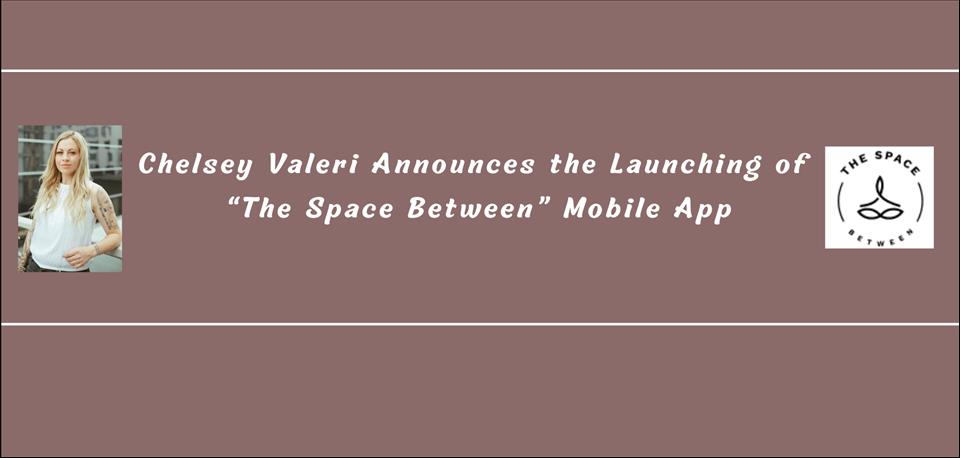 Chelsey Valeri Announces the Launching of "The Space Between" Mobile App

THE SPACE

BETWEEN